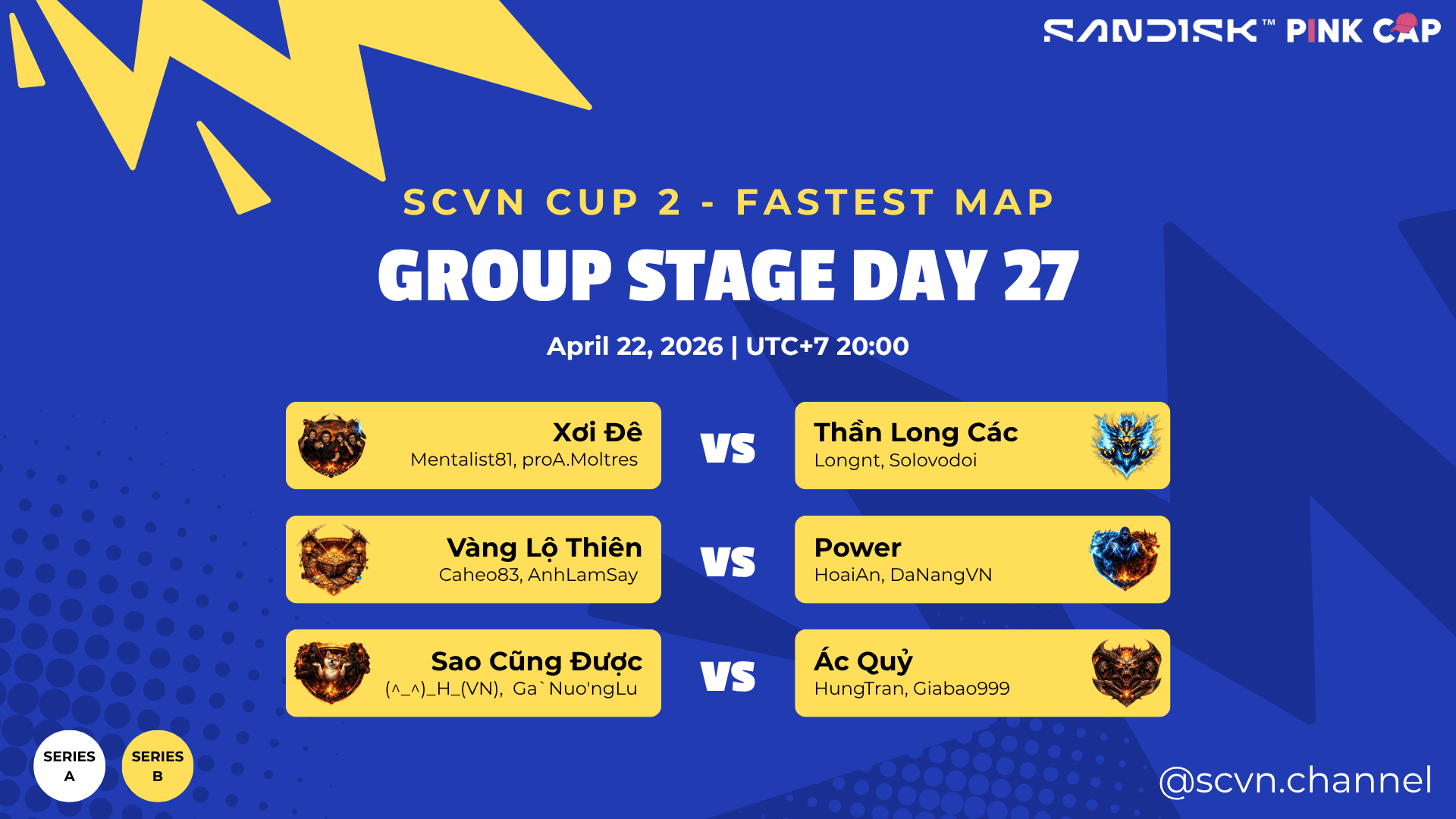 SANDISK™ PINK CAP

SCVN CUP 2 - FASTEST MAP

GROUP STAGE DAY 27

April 22, 2026 | UTC+7 20:00

Xơi Đê
Mentalist81, proA.Moltres

VS

Thần Long Các
Longnt, Solovodoi

Vàng Lộ Thiên
Caheo83, AnhLamSay

VS

Power
HoaiAn, DaNangVN

Sao Cũng Được
(^_^)_H_(VN), Ga`Nuo'ngLu

VS

Ác Quỷ
HungTran, Giabao999

SERIES A

SERIES B

@scvn.channel